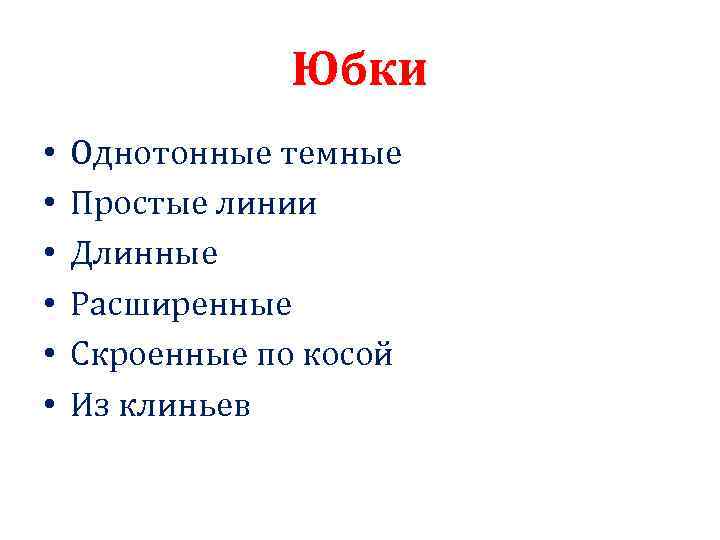 Юбки

• Однотонные темные
• Простые линии
• Длинные
• Расширенные
• Скроенные по косой
• Из клиньев